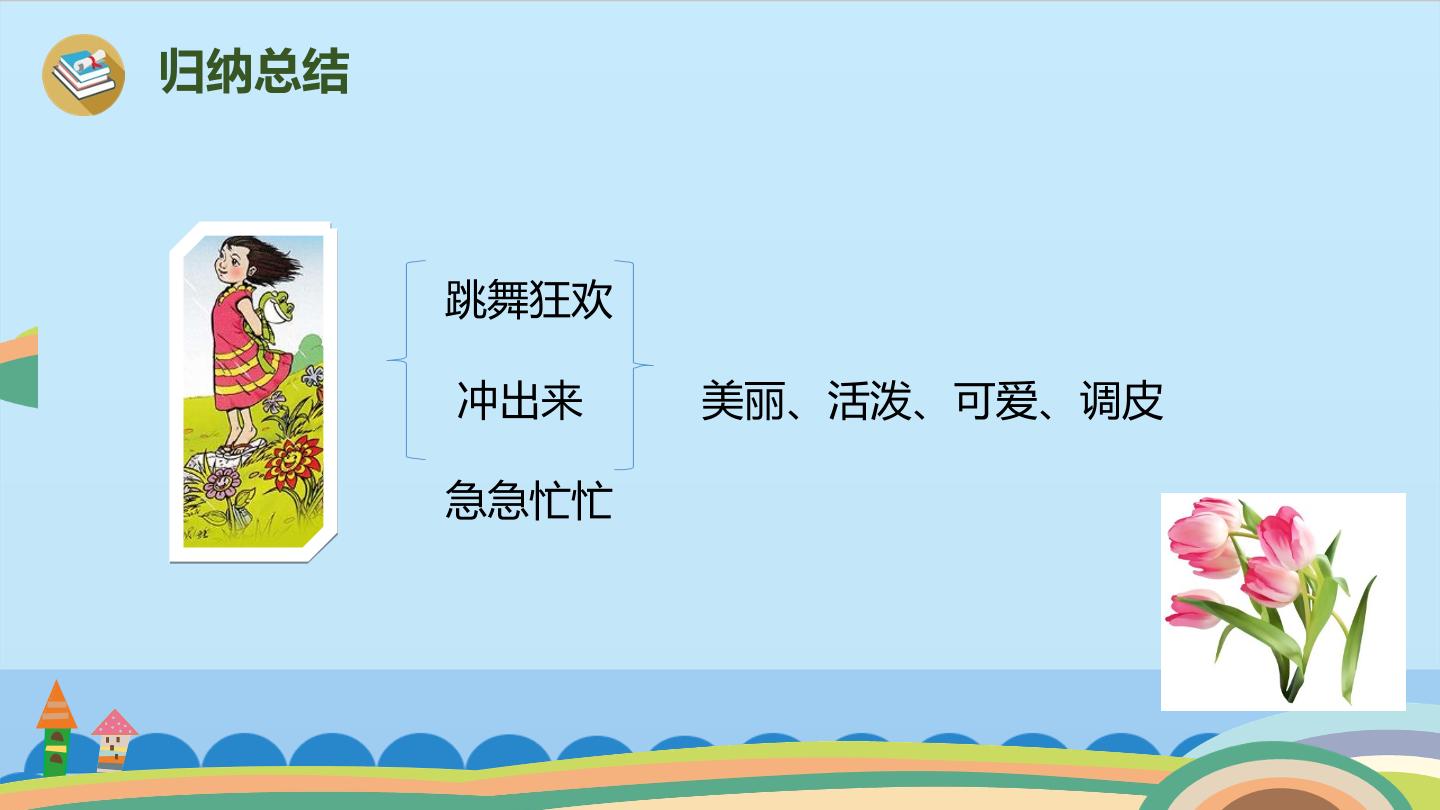 归纳总结

跳舞狂欢

冲出来

急急忙忙

美丽、活泼、可爱、调皮